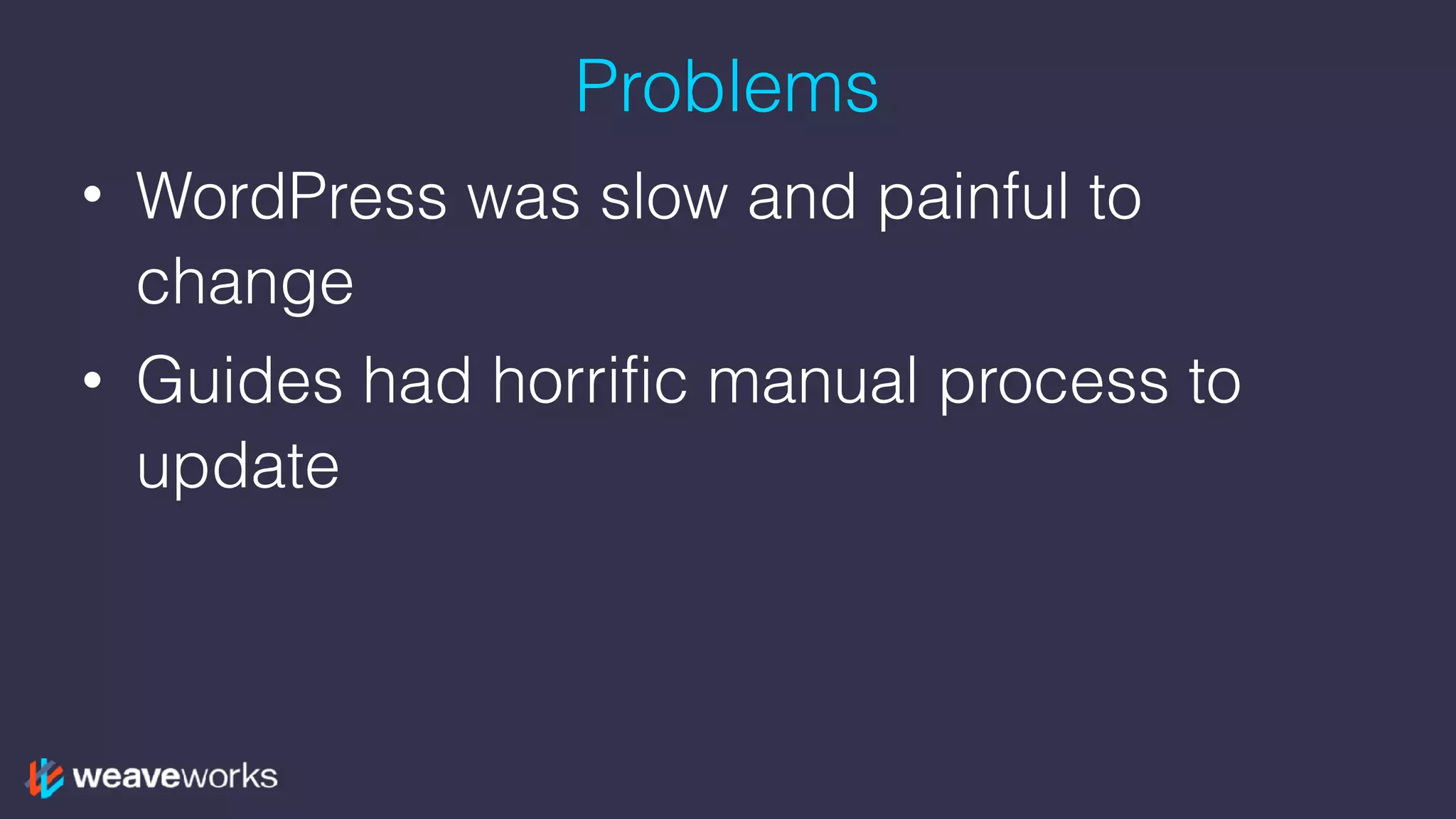 Problems

• WordPress was slow and painful to change

• Guides had horrific manual process to update

weaveworks